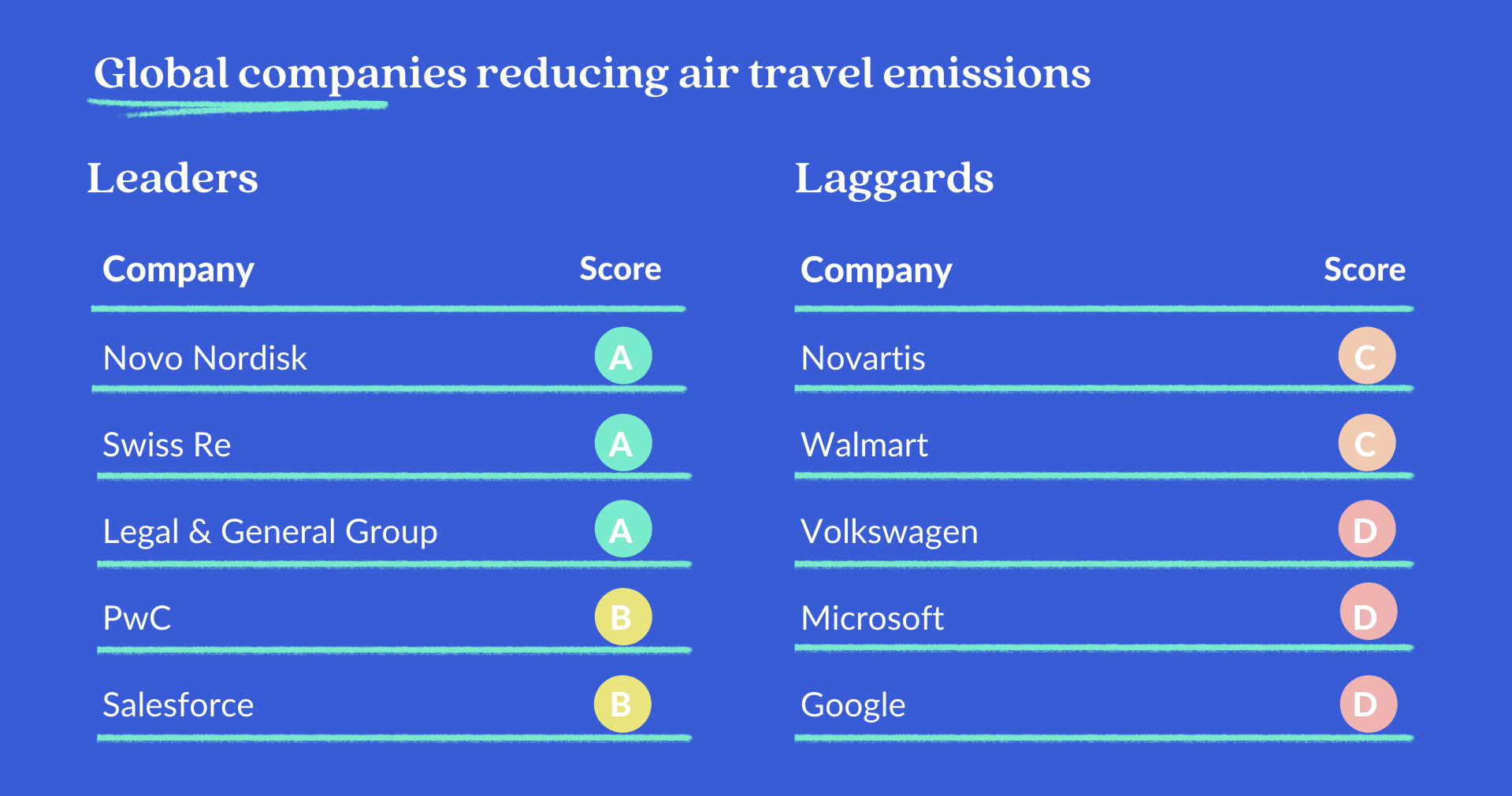 Global companies reducing air travel emissions

Leaders

| Company | Score |
|---|---|
| Novo Nordisk | A |
| Swiss Re | A |
| Legal & General Group | A |
| PwC | B |
| Salesforce | B |

Laggards

| Company | Score |
|---|---|
| Novartis | C |
| Walmart | C |
| Volkswagen | D |
| Microsoft | D |
| Google | D |